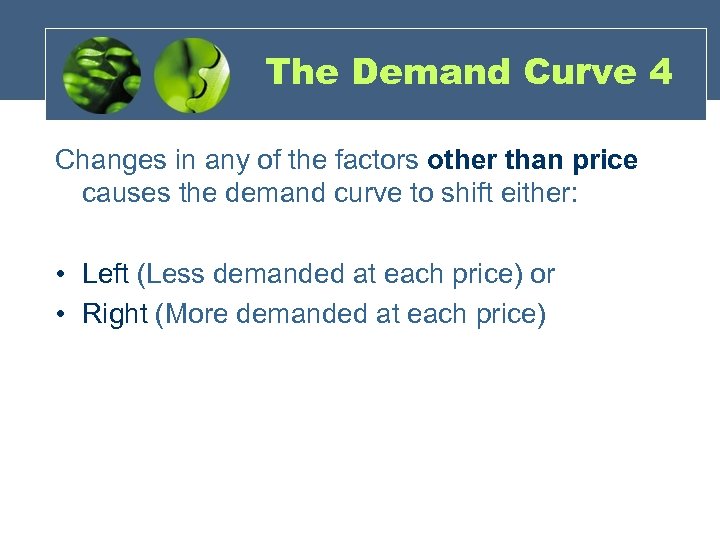 The Demand Curve 4

Changes in any of the factors other than price causes the demand curve to shift either:

• Left (Less demanded at each price) or
• Right (More demanded at each price)